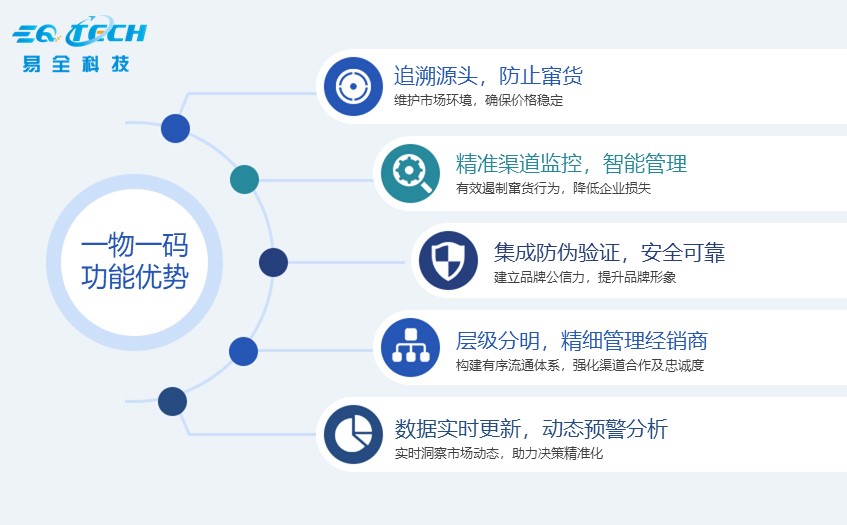 EQ TECH
易全科技

一物一码
功能优势

追溯源头，防止窜货
维护市场环境，确保价格稳定

精准渠道监控，智能管理
有效遏制窜货行为，降低企业损失

集成防伪验证，安全可靠
建立品牌公信力，提升品牌形象

层级分明，精细管理经销商
构建有序流通体系，强化渠道合作及忠诚度

数据实时更新，动态预警分析
实时洞察市场动态，助力决策精准化